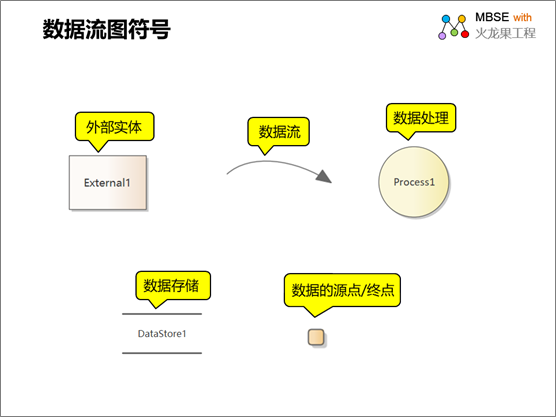 数据流图符号

MBSE with
火龙果工程

外部实体

External1

数据流

数据处理

Process1

数据存储

DataStore1

数据的源点/终点